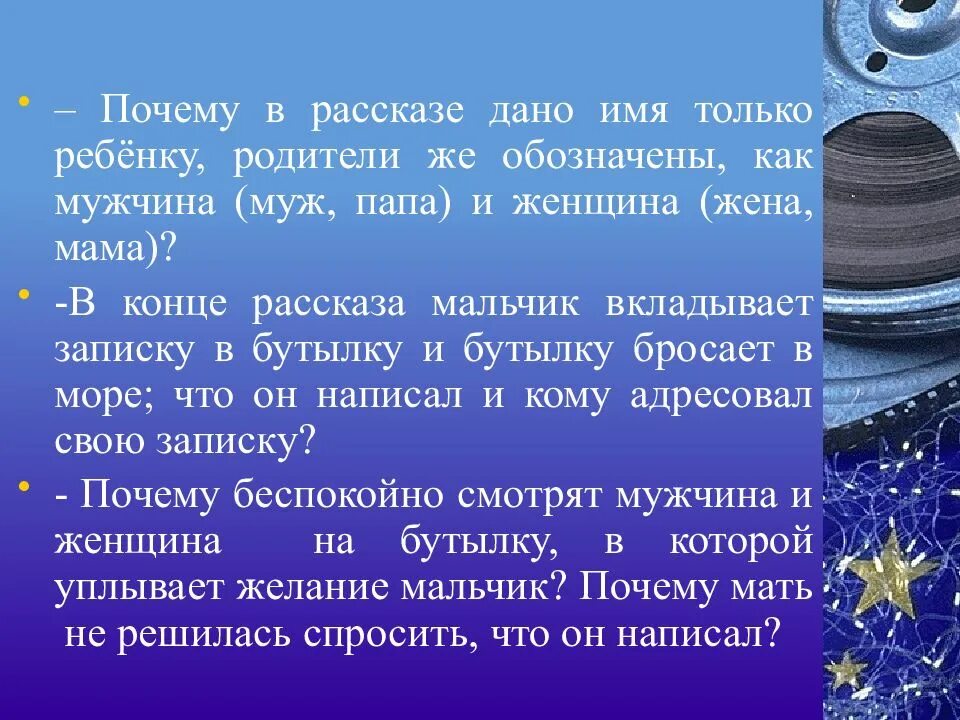 • – Почему в рассказе дано имя только ребёнку, родители же обозначены, как мужчина (муж, папа) и женщина (жена, мама)?

• -В конце рассказа мальчик вкладывает записку в бутылку и бутылку бросает в море; что он написал и кому адресовал свою записку?

• - Почему беспокойно смотрят мужчина и женщина на бутылку, в которой уплывает желание мальчик? Почему мать не решилась спросить, что он написал?